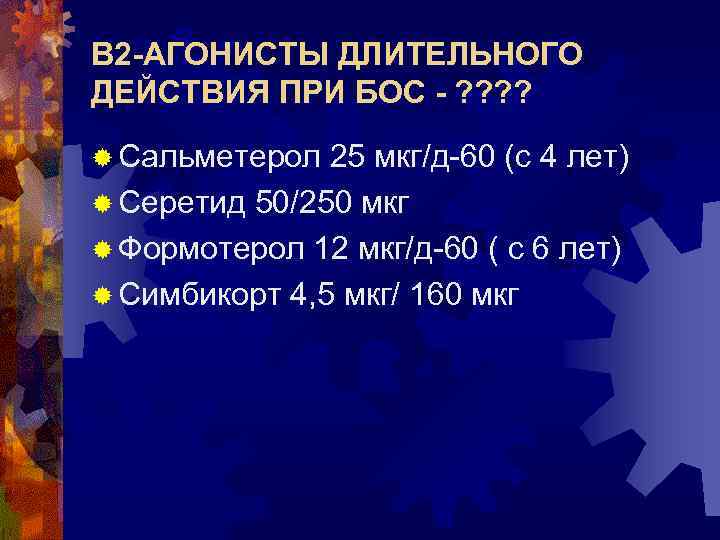 В2-АГОНИСТЫ ДЛИТЕЛЬНОГО ДЕЙСТВИЯ ПРИ БОС - ????

Сальметерол 25 мкг/д-60 (с 4 лет)
Серетид 50/250 мкг
Формотерол 12 мкг/д-60 ( с 6 лет)
Симбикорт 4,5 мкг/ 160 мкг